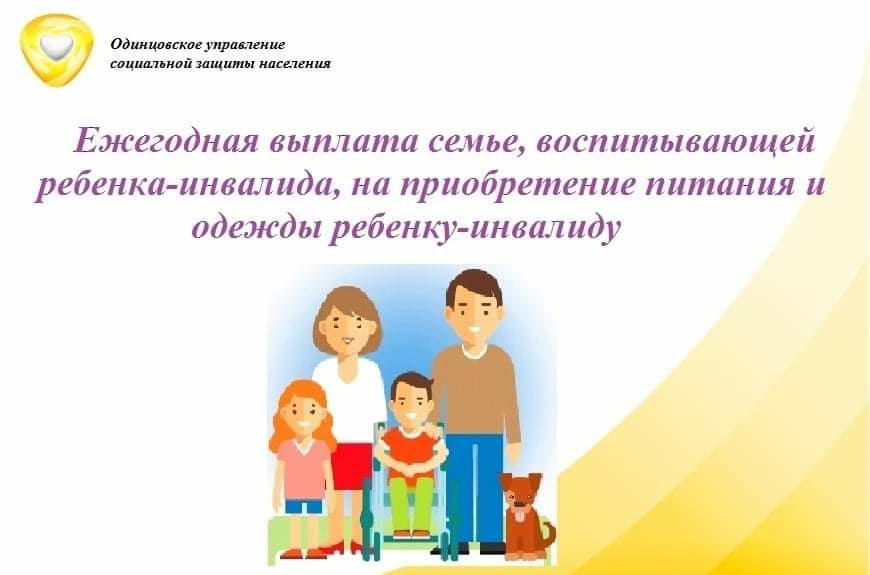 Одинцовское управление социальной защиты населения

Ежегодная выплата семье, воспитывающей ребенка-инвалида, на приобретение питания и одежды ребенку-инвалиду